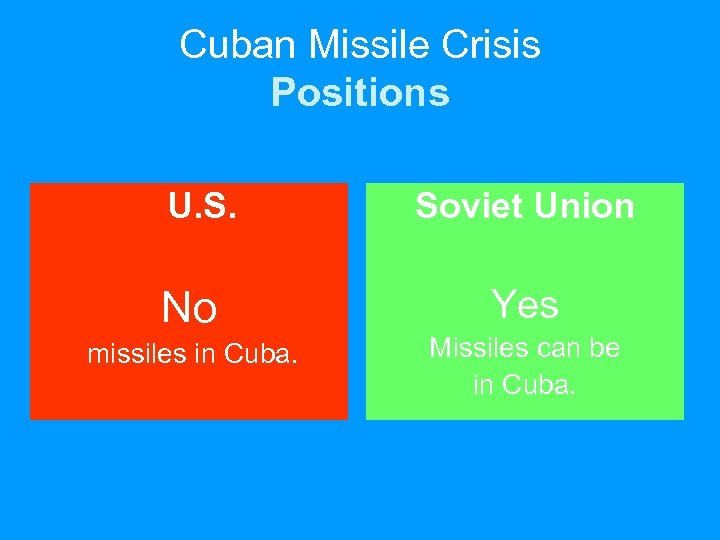 Cuban Missile Crisis
Positions

U.S.

No
missiles in Cuba.

Soviet Union

Yes
Missiles can be in Cuba.